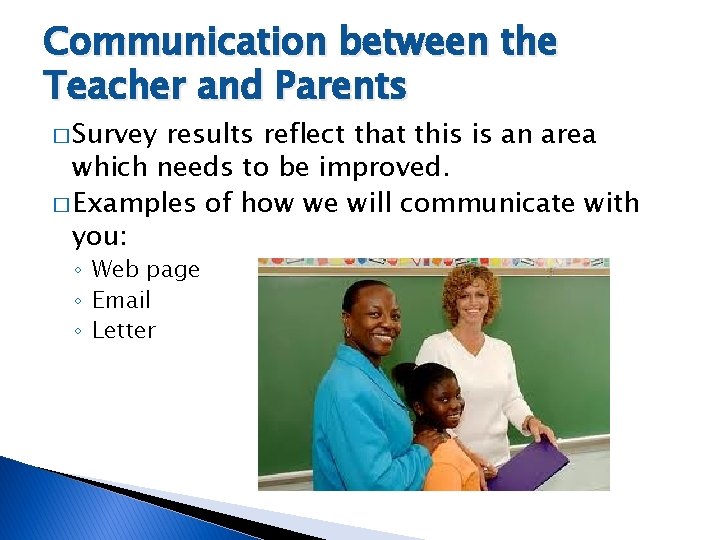 Communication between the Teacher and Parents

□ Survey results reflect that this is an area which needs to be improved.

□ Examples of how we will communicate with you:

◦ Web page
◦ Email
◦ Letter